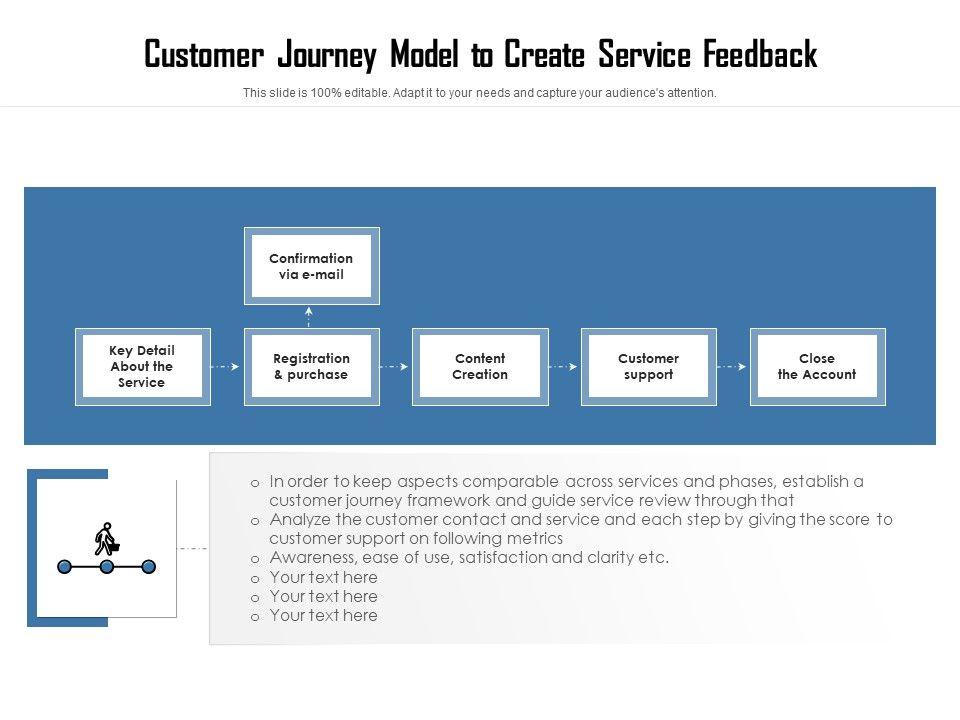 Customer Journey Model to Create Service Feedback

This slide is 100% editable. Adapt it to your needs and capture your audience's attention.

Confirmation via e-mail

Key Detail About the Service

Registration & purchase

Content Creation

Customer support

Close the Account

o In order to keep aspects comparable across services and phases, establish a customer journey framework and guide service review through that
o Analyze the customer contact and service and each step by giving the score to customer support on following metrics
o Awareness, ease of use, satisfaction and clarity etc.
o Your text here
o Your text here
o Your text here